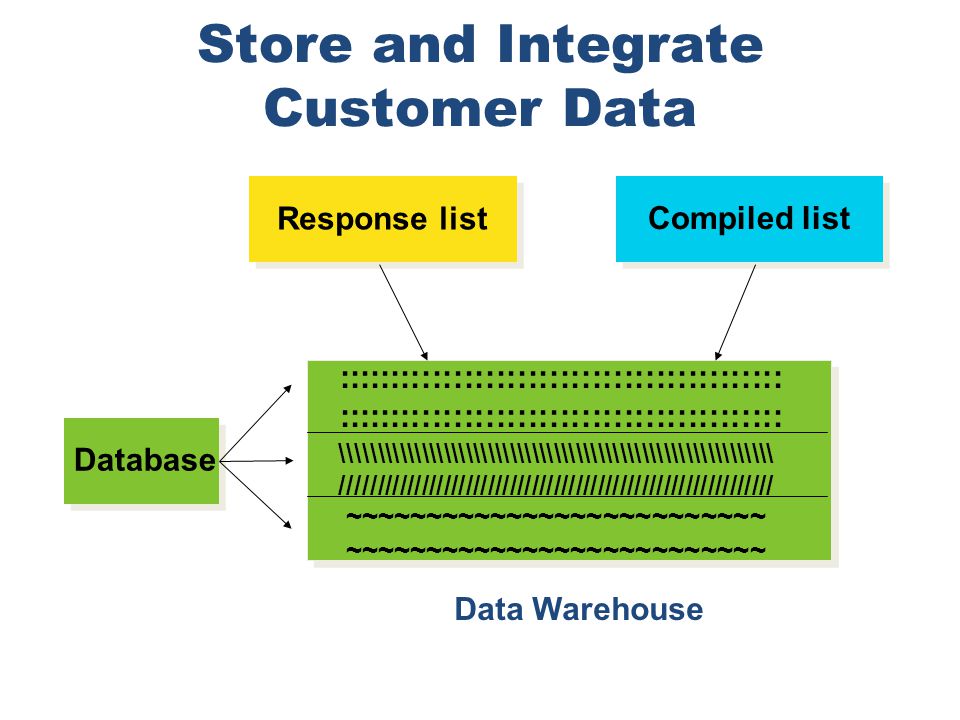 Store and Integrate Customer Data

Response list

Compiled list

Database

Data Warehouse